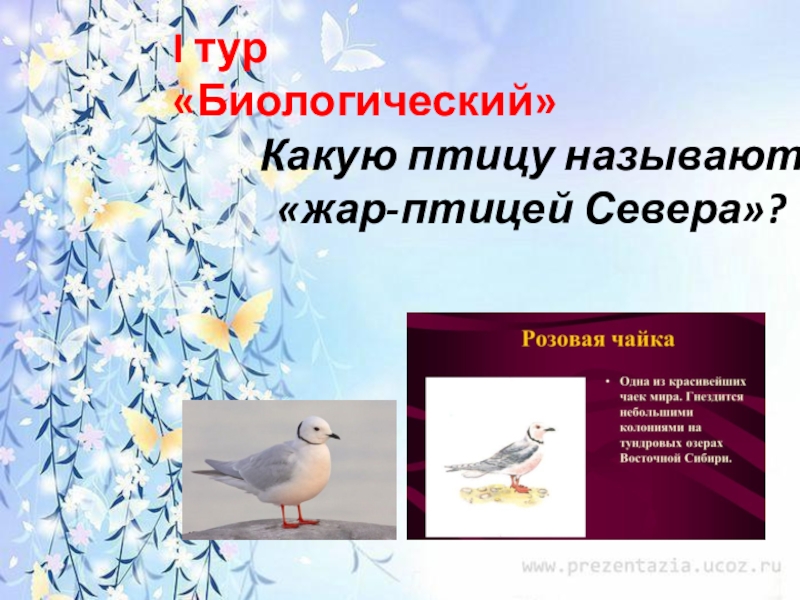 I тур
«Биологический»

Какую птицу называют «жар-птицей Севера»?

Розовая чайка

• Одна из красивейших чаек мира. Гнездится небольшими колониями на тундровых озерах Восточной Сибири.

www.prezentazia.ucoz.ru